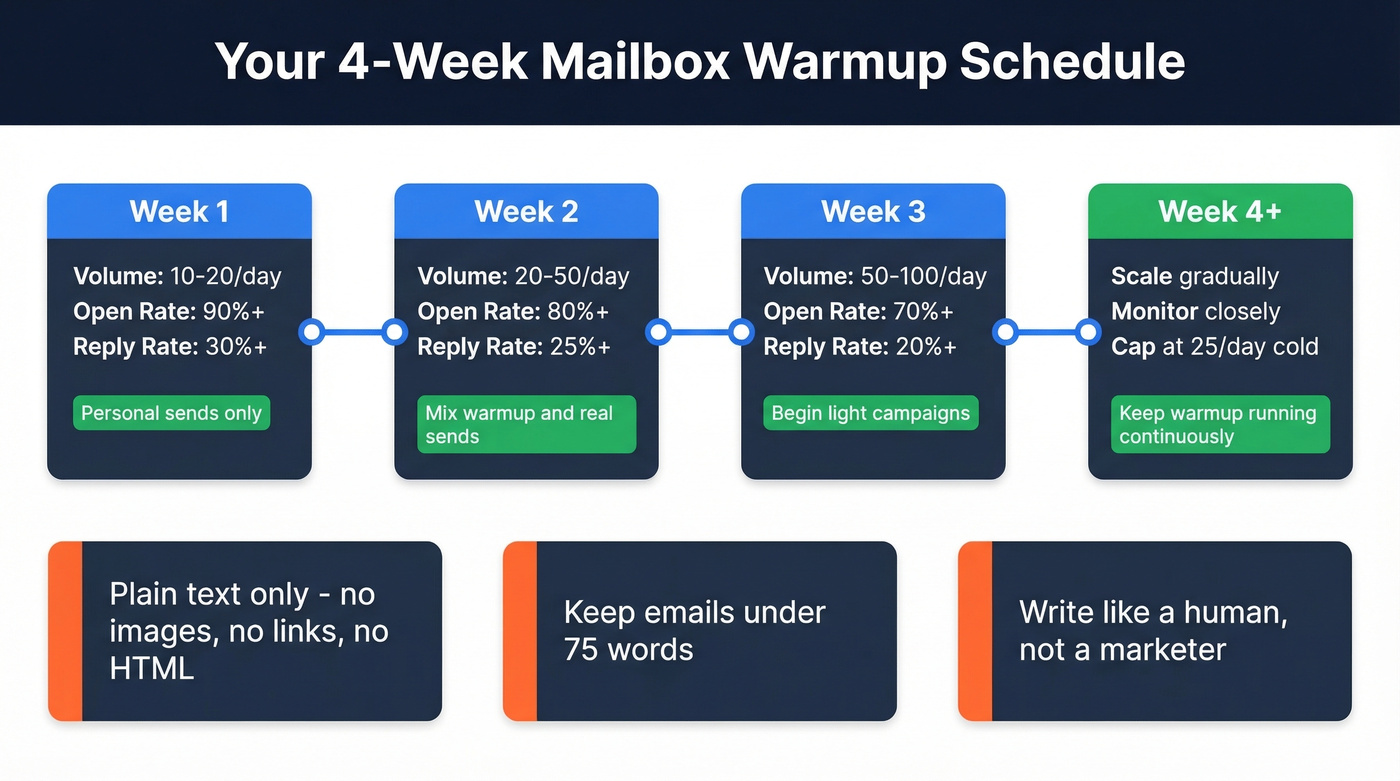 Your 4-Week Mailbox Warmup Schedule

Week 1

Volume: 10-20/day
Open Rate: 90%+
Reply Rate: 30%+

Personal sends only

Week 2

Volume: 20-50/day
Open Rate: 80%+
Reply Rate: 25%+

Mix warmup and real sends

Week 3

Volume: 50-100/day
Open Rate: 70%+
Reply Rate: 20%+

Begin light campaigns

Week 4+

Scale gradually
Monitor closely
Cap at 25/day cold

Keep warmup running continuously

Plain text only - no images, no links, no HTML

Keep emails under 75 words

Write like a human, not a marketer